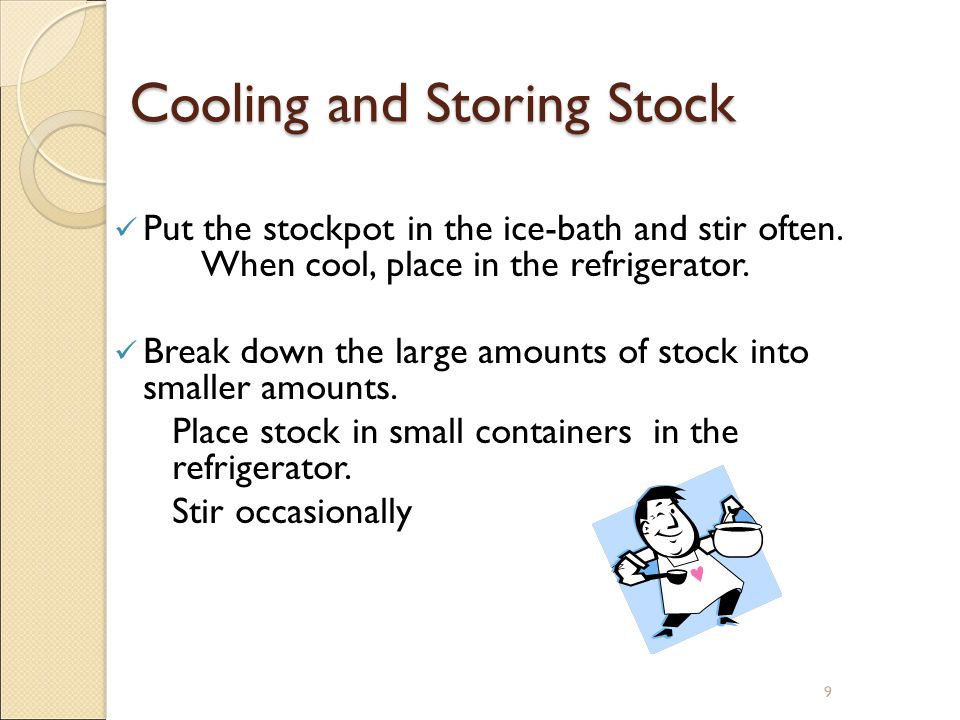 Cooling and Storing Stock

✓ Put the stockpot in the ice-bath and stir often. When cool, place in the refrigerator.

✓ Break down the large amounts of stock into smaller amounts.

Place stock in small containers in the refrigerator.

Stir occasionally

9